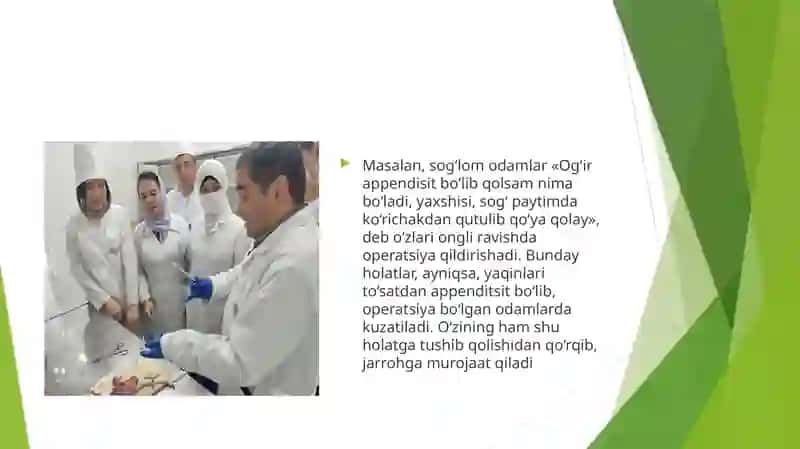 Masalan, sog‘lom odamlar «Og‘ir appendisit bo‘lib qolsam nima bo‘ladi, yaxshisi, sog‘ paytimda ko‘richakdan qutulib qo‘ya qolay», deb o‘zlari ongli ravishda operatsiya qildirishadi. Bunday holatlar, ayniqsa, yaqinlari to‘satdan appenditsit bo‘lib, operatsiya bo‘lgan odamlarda kuzatiladi. O‘zining ham shu holatga tushib qolishidan qo‘rqib, jarrohga murojaat qiladi